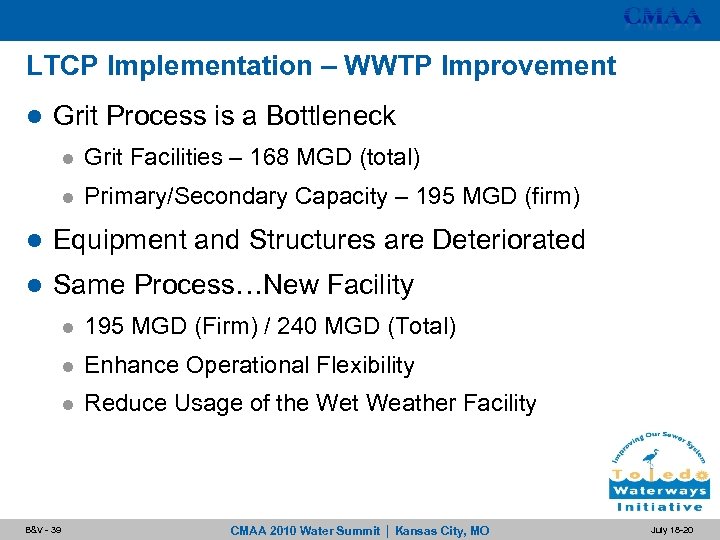 CMAA

LTCP Implementation – WWTP Improvement

Grit Process is a Bottleneck

Grit Facilities – 168 MGD (total)

Primary/Secondary Capacity – 195 MGD (firm)

Equipment and Structures are Deteriorated

Same Process…New Facility

195 MGD (Firm) / 240 MGD (Total)

Enhance Operational Flexibility

Reduce Usage of the Wet Weather Facility

Improving Our Sewer System
Toledo
Waterways
Initiative

B&V - 39

CMAA 2010 Water Summit | Kansas City, MO

July 18-20